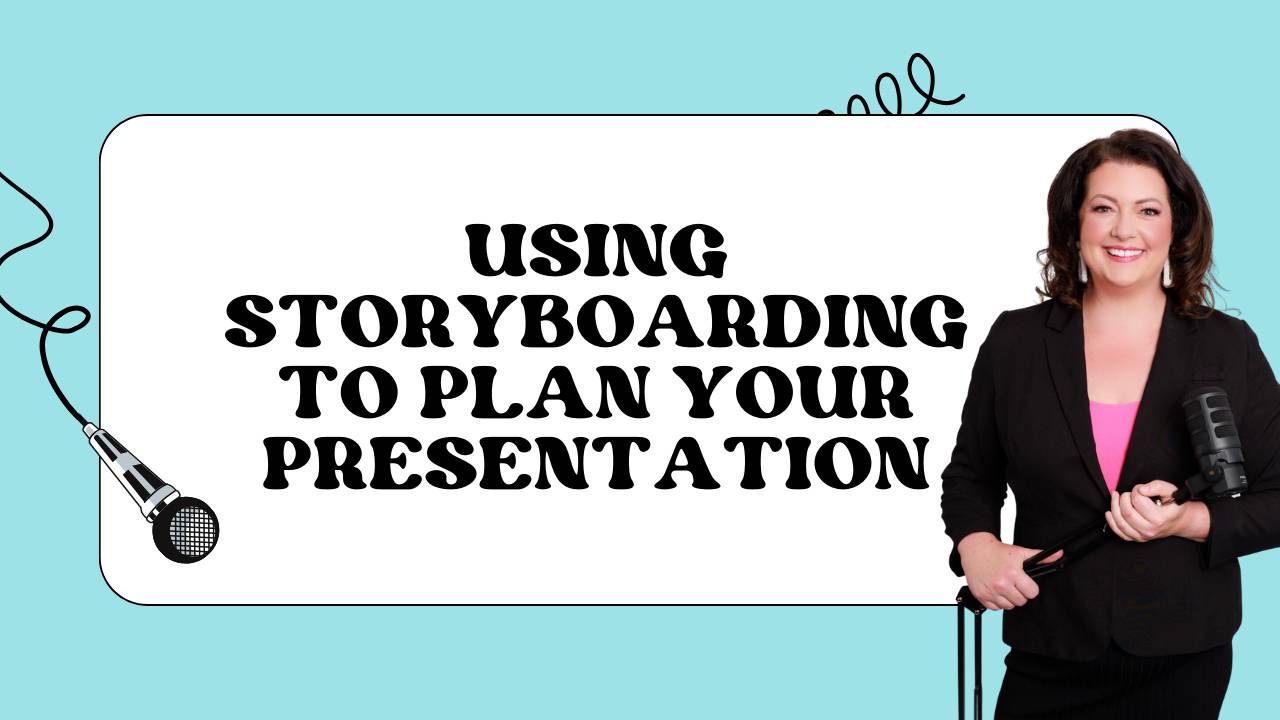 USING STORYBOARDING TO PLAN YOUR PRESENTATION